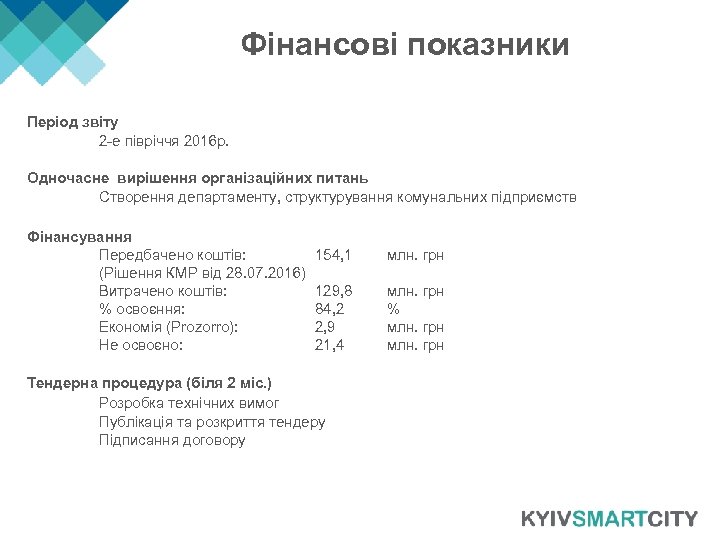 Фінансові показники

Період звіту
2-е півріччя 2016р.

Одночасне вирішення організаційних питань
Створення департаменту, структурування комунальних підприємств

Фінансування
Передбачено коштів: 154,1 млн. грн
(Рішення КМР від 28.07.2016)
Витрачено коштів: 129,8 млн. грн
% освоєння: 84,2 %
Економія (Prozorro): 2,9 млн. грн
Не освоєно: 21,4 млн. грн

Тендерна процедура (біля 2 міс.)
Розробка технічних вимог
Публікація та розкриття тендеру
Підписання договору

KYIVSMARTCITY